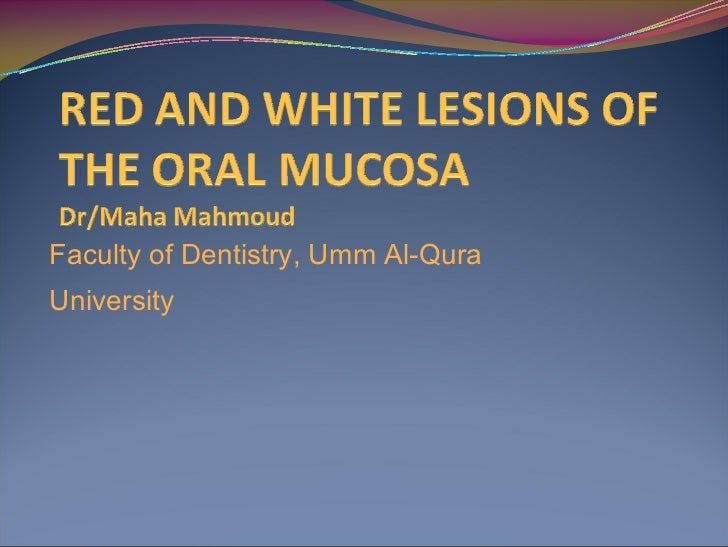 RED AND WHITE LESIONS OF THE ORAL MUCOSA

Dr/Maha Mahmoud

Faculty of Dentistry, Umm Al-Qura University